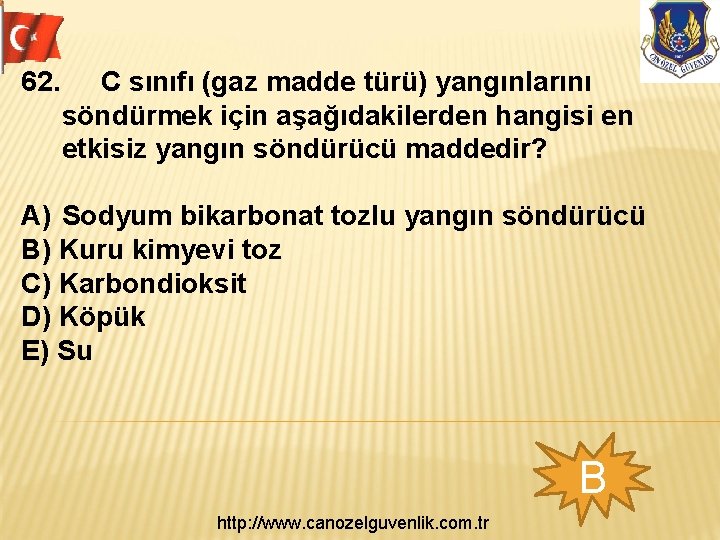 CANÖZEL GÜVENLİK

62. C sınıfı (gaz madde türü) yangınlarını söndürmek için aşağıdakilerden hangisi en etkisiz yangın söndürücü maddedir?

A) Sodyum bikarbonat tozlu yangın söndürücü
B) Kuru kimyevi toz
C) Karbondioksit
D) Köpük
E) Su

B

http://www.canozelguvenlik.com.tr